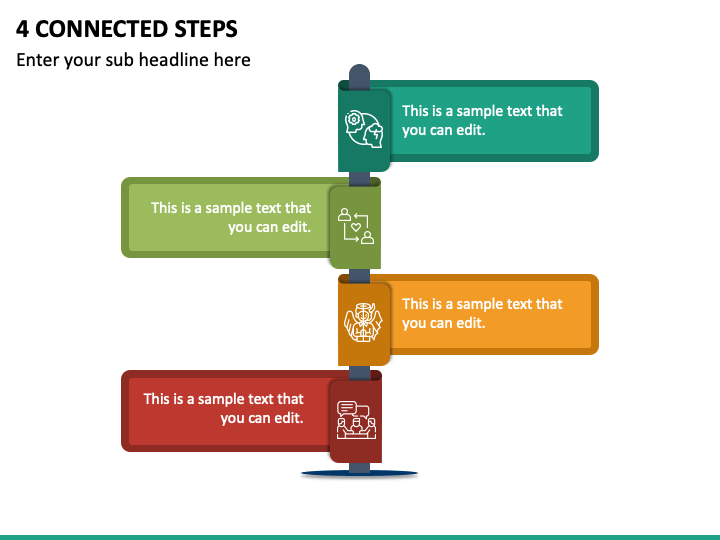 4 CONNECTED STEPS

Enter your sub headline here

This is a sample text that you can edit.

This is a sample text that you can edit.

This is a sample text that you can edit.

This is a sample text that you can edit.